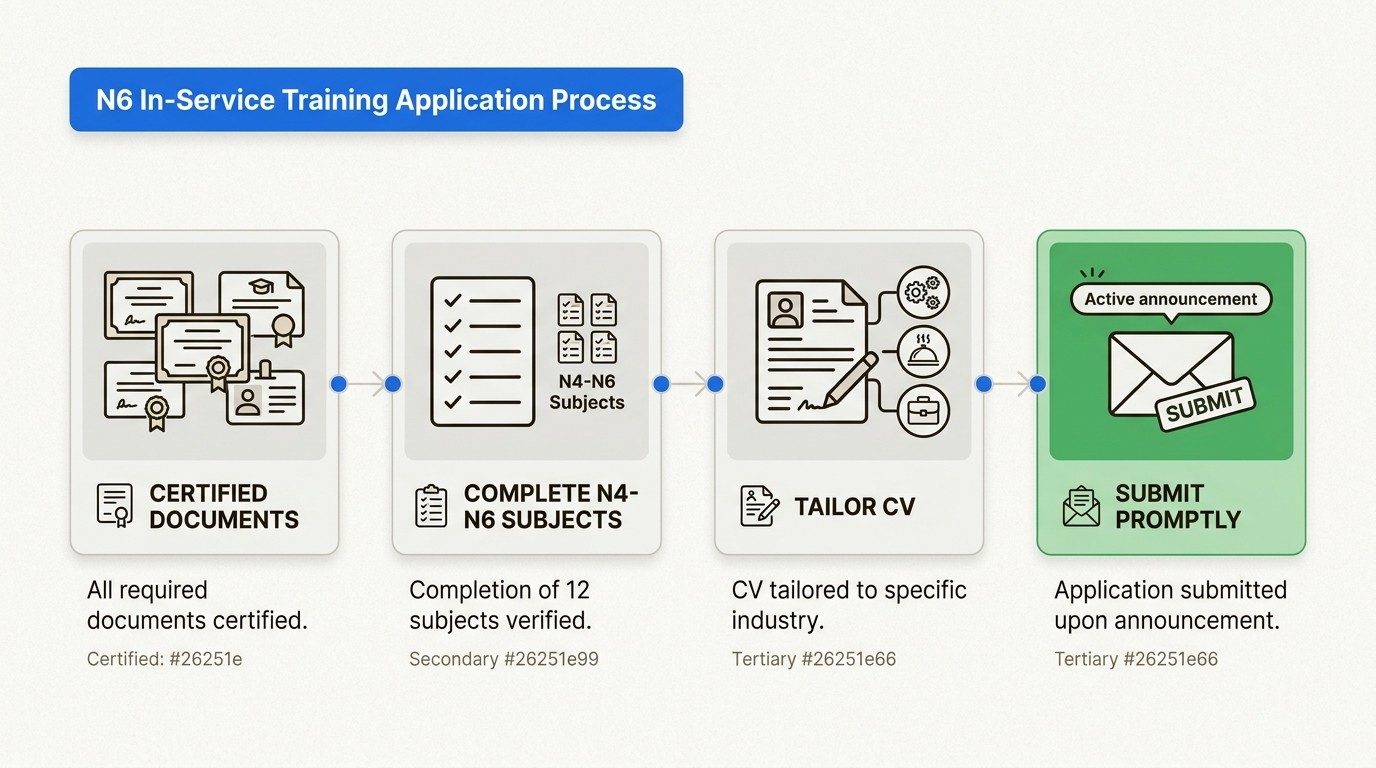 N6 In-Service Training Application Process

CERTIFIED DOCUMENTS

All required documents certified.

Certified: #26251e

N4-N6 Subjects

COMPLETE N4-N6 SUBJECTS

Completion of 12 subjects verified.

Secondary #26251e99

TAILOR CV

CV tailored to specific industry.

Tertiary #26251e66

Active announcement

SUBMIT

SUBMIT PROMPTLY

Application submitted upon announcement.

Tertiary #26251e66